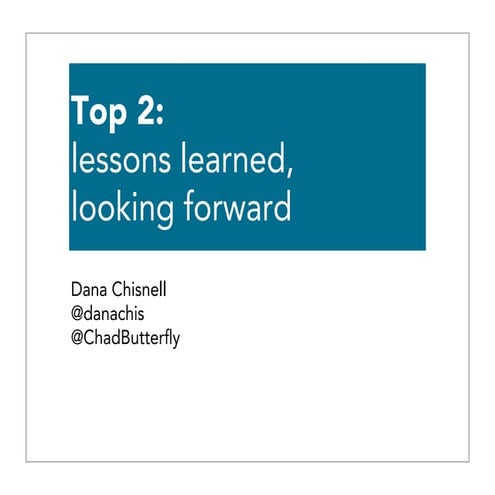 Top 2:
lessons learned, looking forward

Dana Chisnell
@danachis
@ChadButterfly